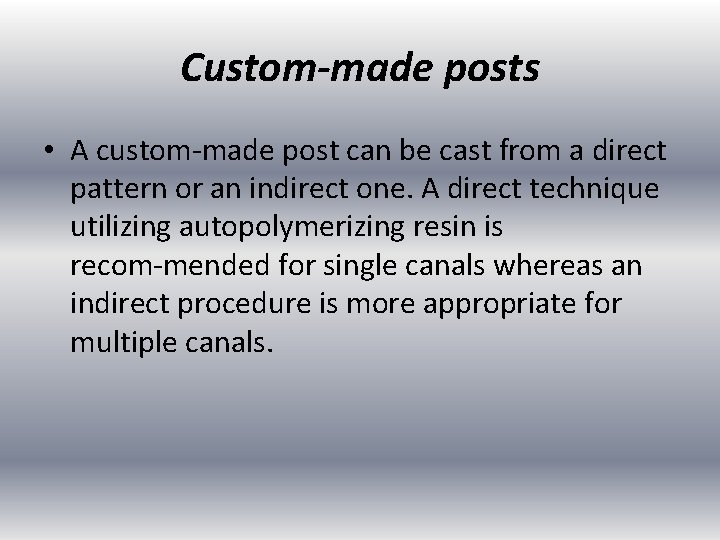 Custom-made posts

• A custom-made post can be cast from a direct pattern or an indirect one. A direct technique utilizing autopolymerizing resin is recom-mended for single canals whereas an indirect procedure is more appropriate for multiple canals.